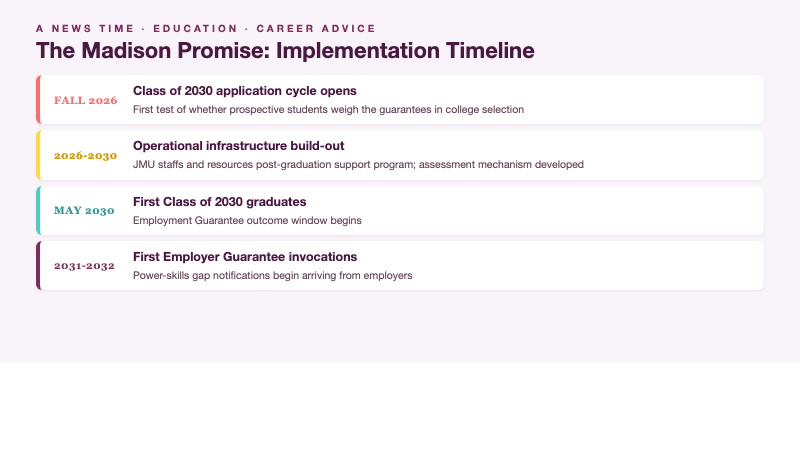 A NEWS TIME · EDUCATION · CAREER ADVICE

The Madison Promise: Implementation Timeline

FALL 2026
Class of 2030 application cycle opens
First test of whether prospective students weigh the guarantees in college selection

2026-2030
Operational infrastructure build-out
JMU staffs and resources post-graduation support program; assessment mechanism developed

MAY 2030
First Class of 2030 graduates
Employment Guarantee outcome window begins

2031-2032
First Employer Guarantee invocations
Power-skills gap notifications begin arriving from employers